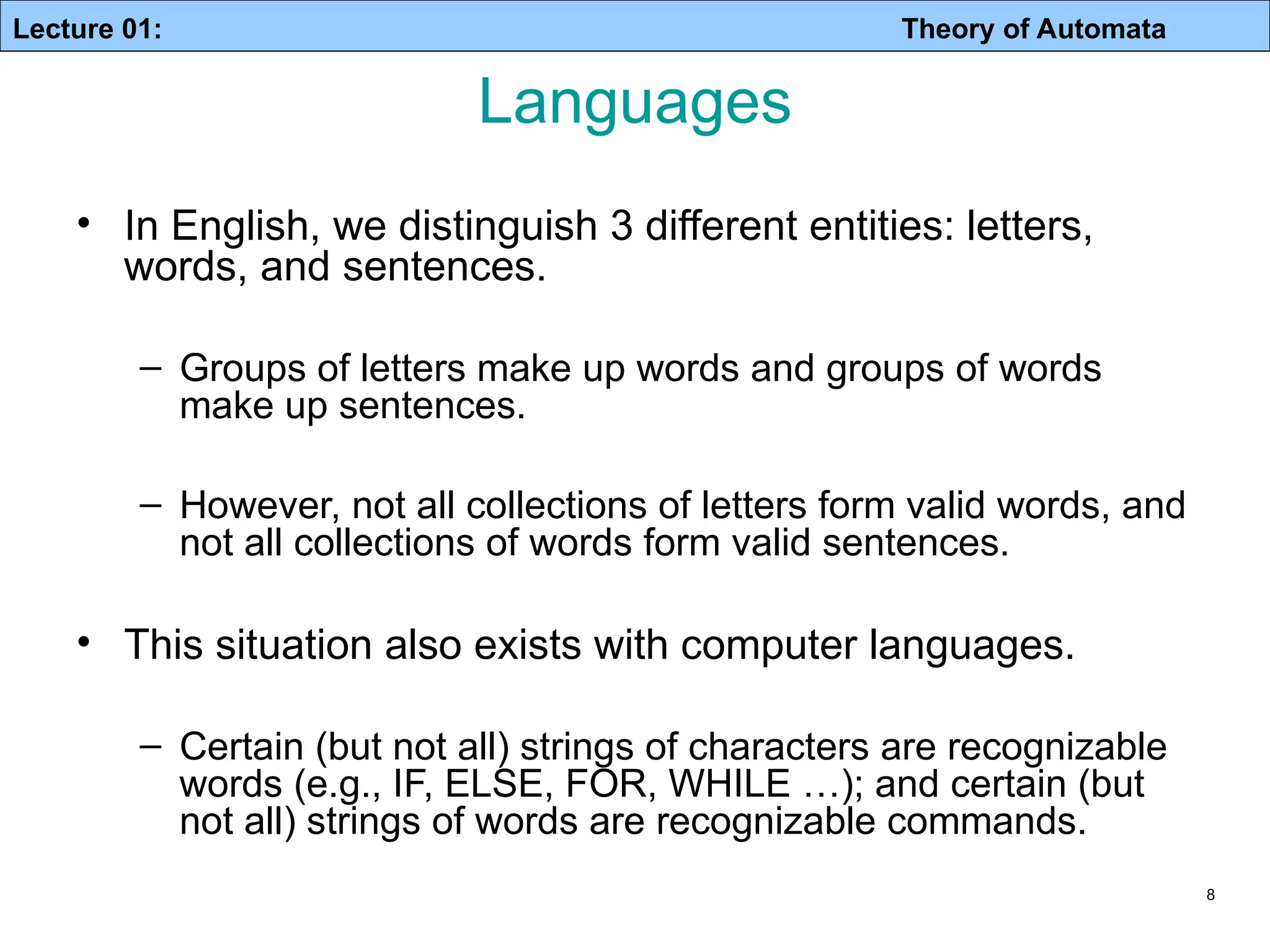 Lecture 01: Theory of Automata

Languages

• In English, we distinguish 3 different entities: letters, words, and sentences.

– Groups of letters make up words and groups of words make up sentences.

– However, not all collections of letters form valid words, and not all collections of words form valid sentences.

• This situation also exists with computer languages.

– Certain (but not all) strings of characters are recognizable words (e.g., IF, ELSE, FOR, WHILE …); and certain (but not all) strings of words are recognizable commands.

8